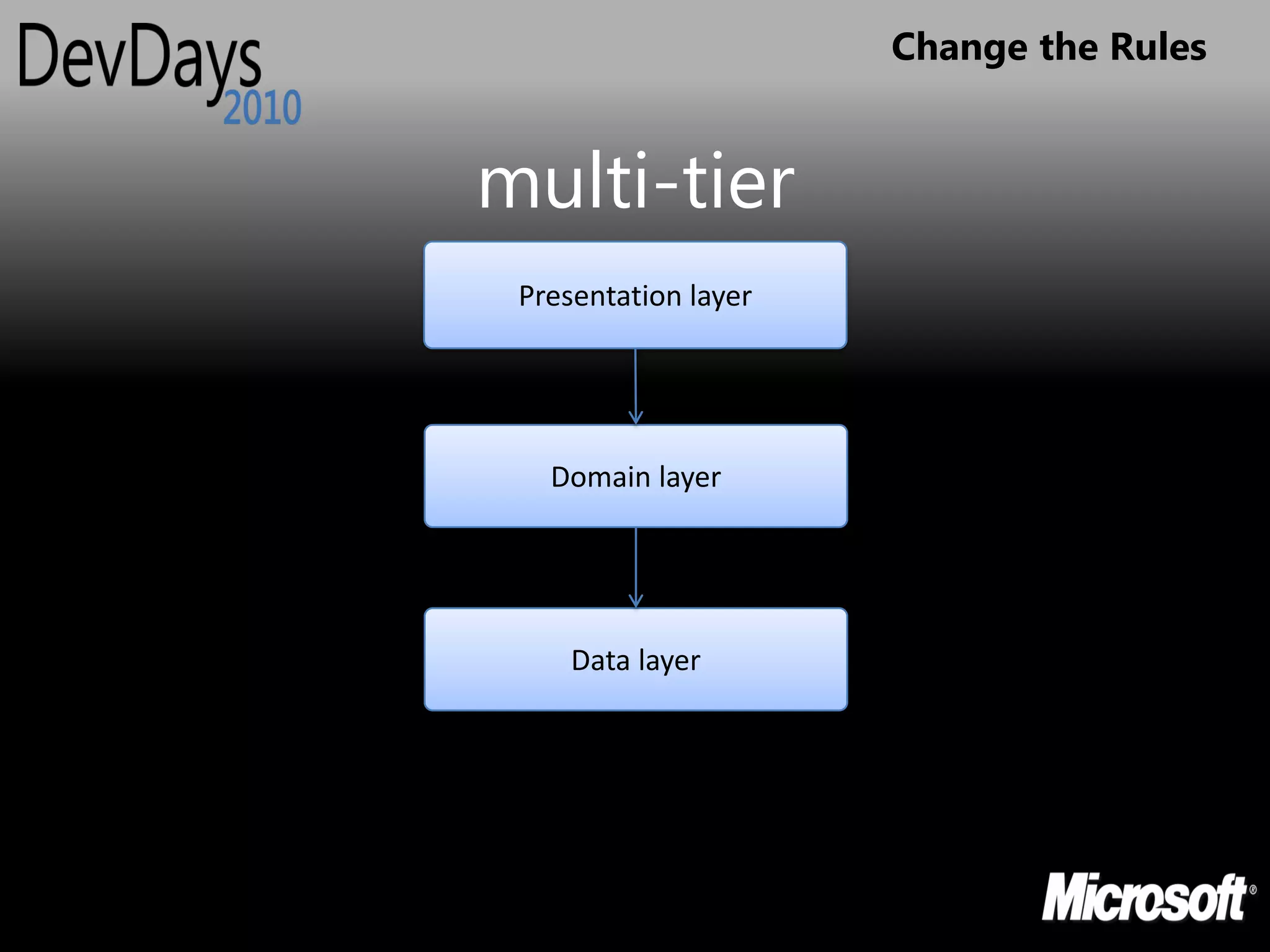 DevDays 2010

Change the Rules

multi-tier

Presentation layer

Domain layer

Data layer

Microsoft®